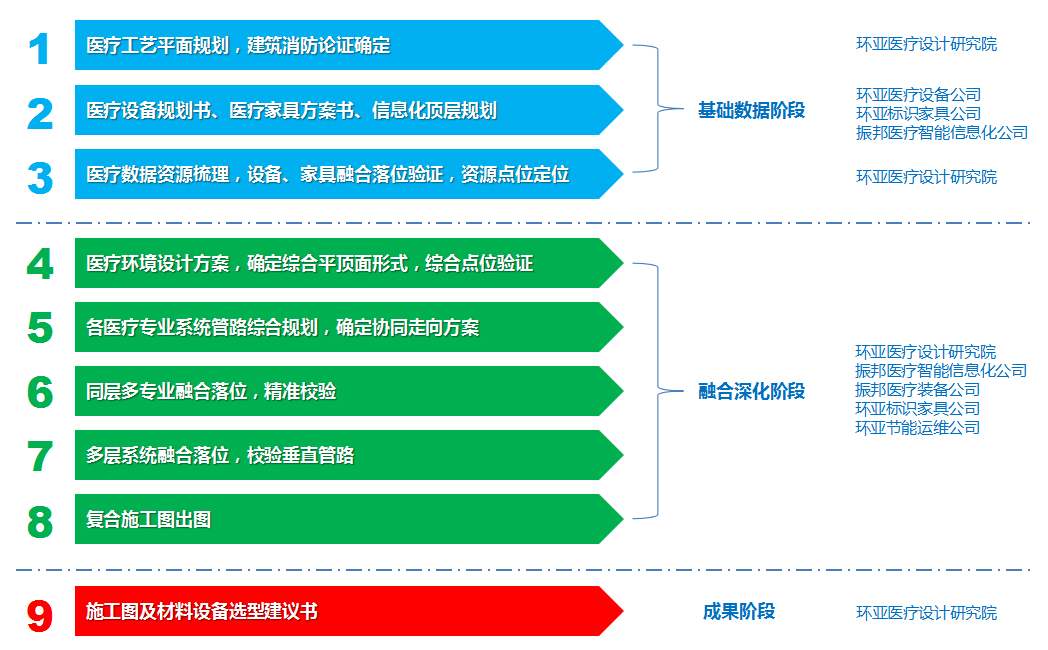 1 医疗工艺平面规划，建筑消防论证确定

2 医疗设备规划书、医疗家具方案书、信息化顶层规划

3 医疗数据资源梳理，设备、家具融合落位验证，资源点位定位

基础数据阶段

环亚医疗设计研究院

环亚医疗设备公司
环亚标识家具公司
振邦医疗智能信息化公司

环亚医疗设计研究院

4 医疗环境设计方案，确定综合平顶面形式，综合点位验证

5 各医疗专业系统管路综合规划，确定协同走向方案

6 同层多专业融合落位，精准校验

7 多层系统融合落位，校验垂直管路

8 复合施工图出图

融合深化阶段

环亚医疗设计研究院
振邦医疗智能信息化公司
振邦医疗装备公司
环亚标识家具公司
环亚节能运维公司

9 施工图及材料设备选型建议书

成果阶段

环亚医疗设计研究院